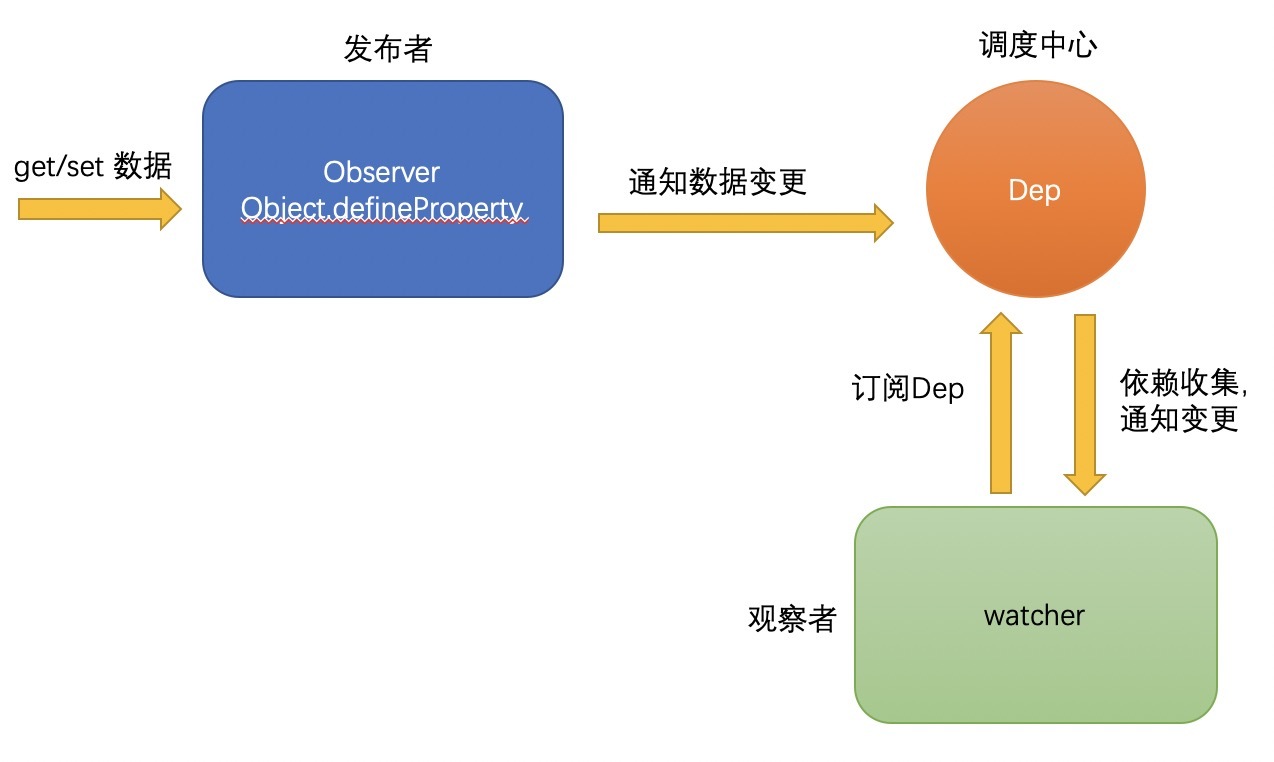 发布者

调度中心

get/set 数据

Observer
Object.defineProperty

通知数据变更

Dep

订阅Dep

依赖收集,
通知变更

观察者

watcher